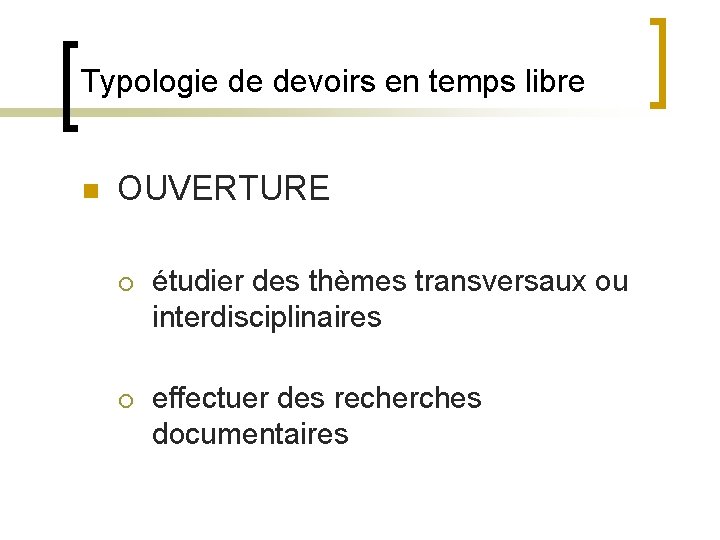 Typologie de devoirs en temps libre

OUVERTURE

étudier des thèmes transversaux ou interdisciplinaires

effectuer des recherches documentaires